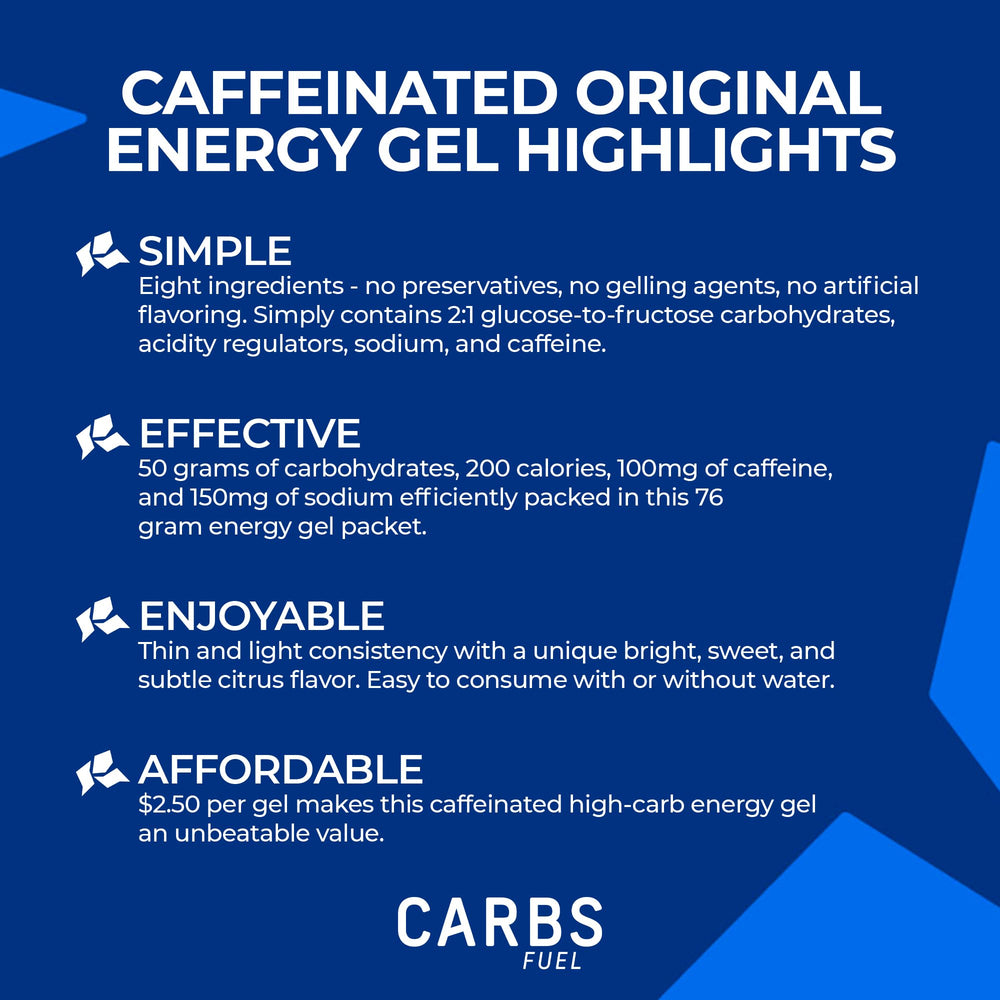 CAFFEINATED ORIGINAL ENERGY GEL HIGHLIGHTS

SIMPLE
Eight ingredients - no preservatives, no gelling agents, no artificial flavoring. Simply contains 2:1 glucose-to-fructose carbohydrates, acidity regulators, sodium, and caffeine.

EFFECTIVE
50 grams of carbohydrates, 200 calories, 100mg of caffeine, and 150mg of sodium efficiently packed in this 76 gram energy gel packet.

ENJOYABLE
Thin and light consistency with a unique bright, sweet, and subtle citrus flavor. Easy to consume with or without water.

AFFORDABLE
\$2.50 per gel makes this caffeinated high-carb energy gel an unbeatable value.

CARBS
FUEL